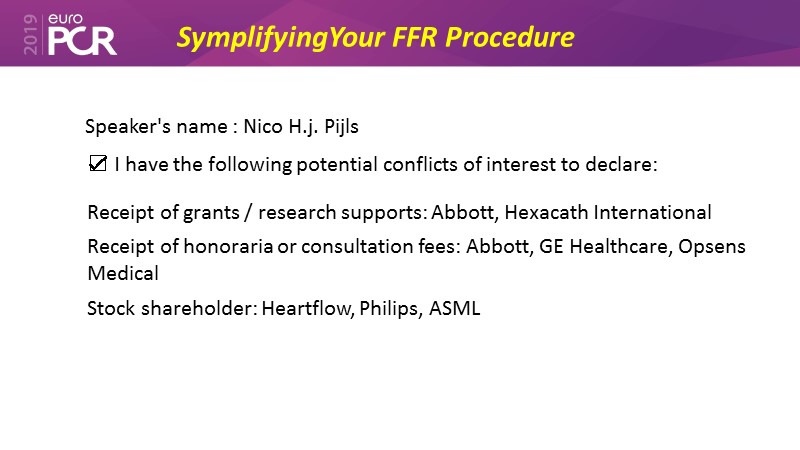 2019 euro PCR

SymplifyingYour FFR Procedure

Speaker's name : Nico H.j. Pijls

☑ I have the following potential conflicts of interest to declare:

Receipt of grants / research supports: Abbott, Hexacath International

Receipt of honoraria or consultation fees: Abbott, GE Healthcare, Opsens Medical

Stock shareholder: Heartflow, Philips, ASML